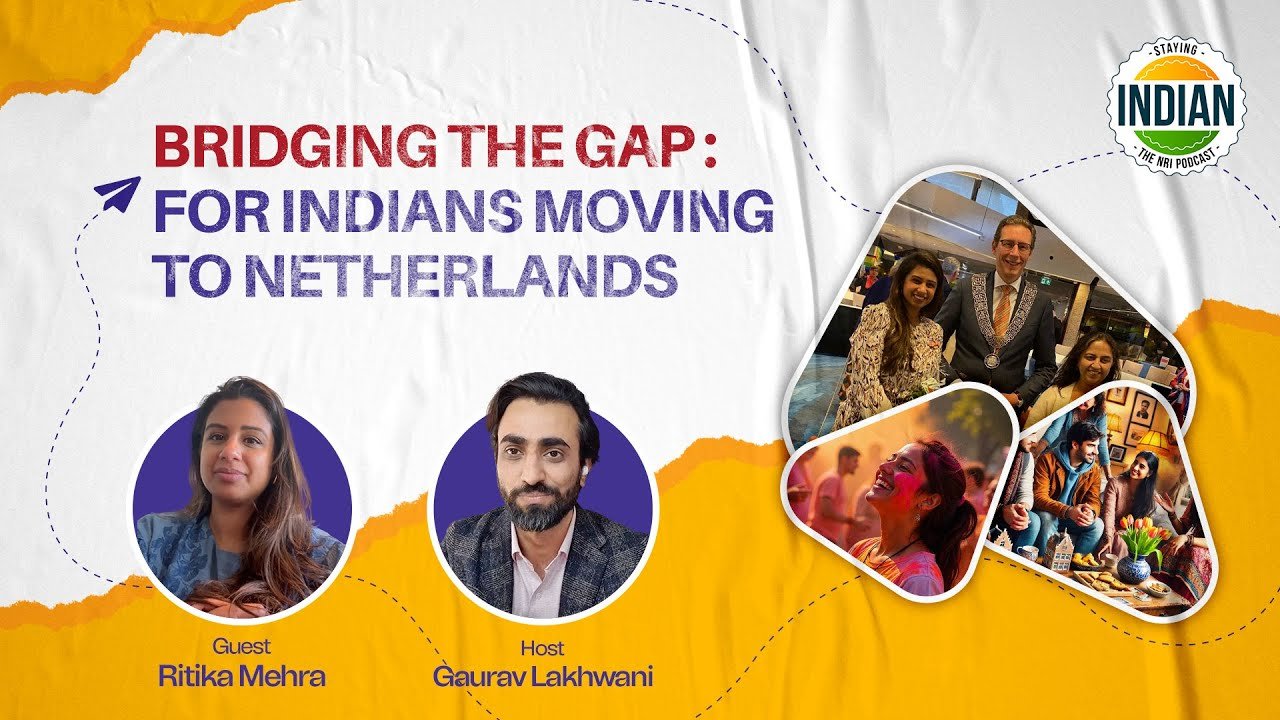 STAYING
INDIAN
THE NRI PODCAST

BRIDGING THE GAP :
FOR INDIANS MOVING TO NETHERLANDS

Guest
Ritika Mehra

Host
Gaurav Lakhwani